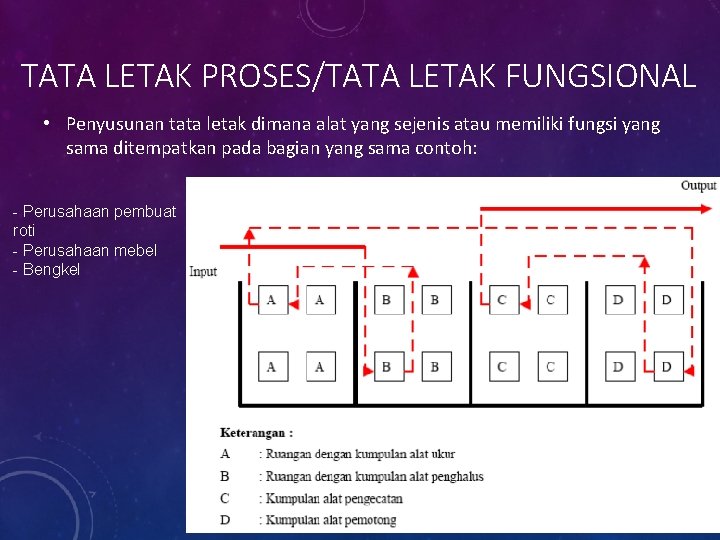 TATA LETAK PROSES/TATA LETAK FUNGSIONAL

• Penyusunan tata letak dimana alat yang sejenis atau memiliki fungsi yang sama ditempatkan pada bagian yang sama contoh:

- Perusahaan pembuat roti
- Perusahaan mebel
- Bengkel

Output

Input

A A B B C C D D

A A B B C C D D

Keterangan :
A : Ruangan dengan kumpulan alat ukur
B : Ruangan dengan kumpulan alat penghalus
C : Kumpulan alat pengecatan
D : Kumpulan alat pemotong